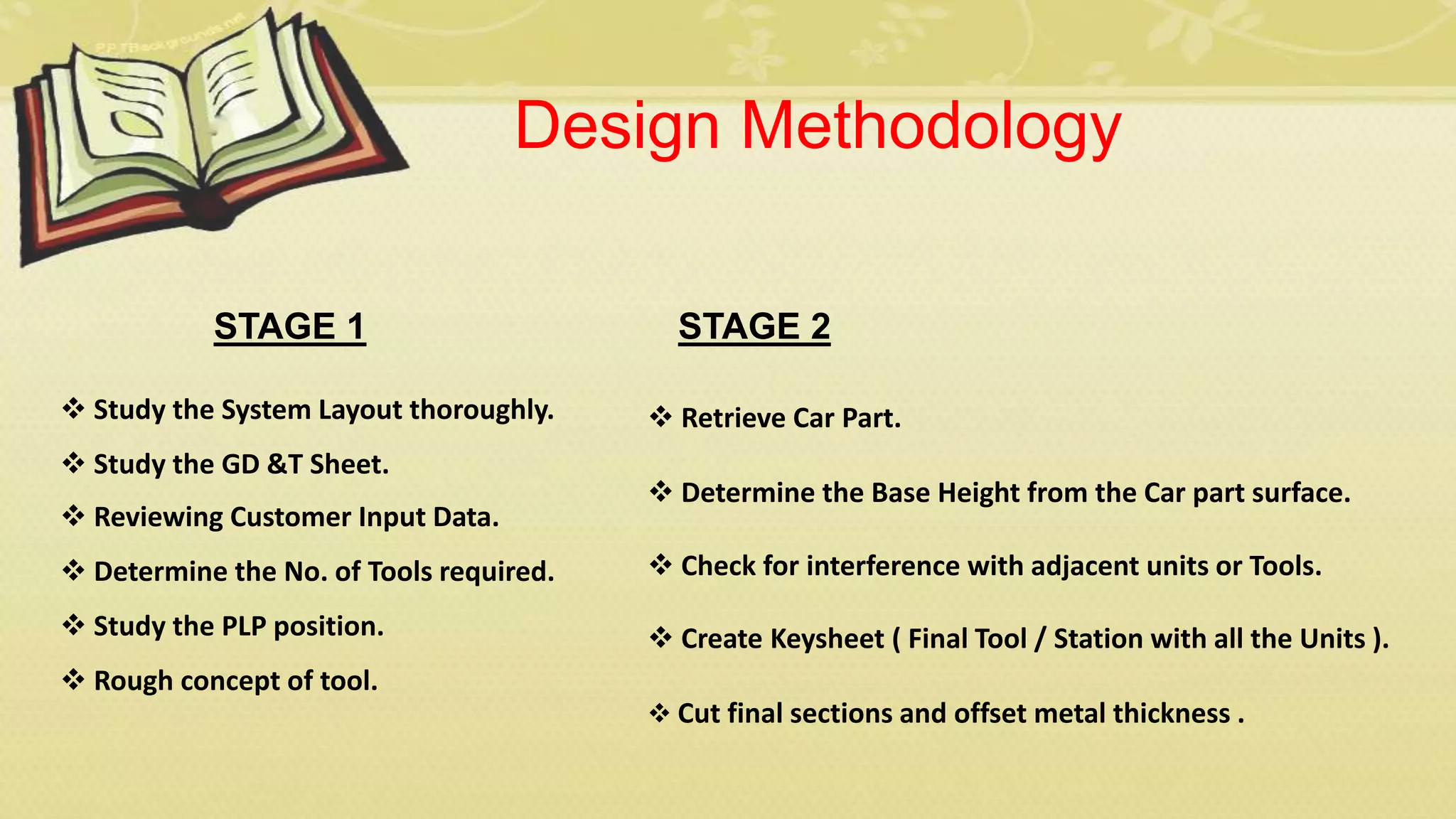 PPTBackgrounds.net

Design Methodology

STAGE 1

❖ Study the System Layout thoroughly.

❖ Study the GD &T Sheet.

❖ Reviewing Customer Input Data.

❖ Determine the No. of Tools required.

❖ Study the PLP position.

❖ Rough concept of tool.

STAGE 2

❖ Retrieve Car Part.

❖ Determine the Base Height from the Car part surface.

❖ Check for interference with adjacent units or Tools.

❖ Create Keysheet ( Final Tool / Station with all the Units ).

❖ Cut final sections and offset metal thickness .